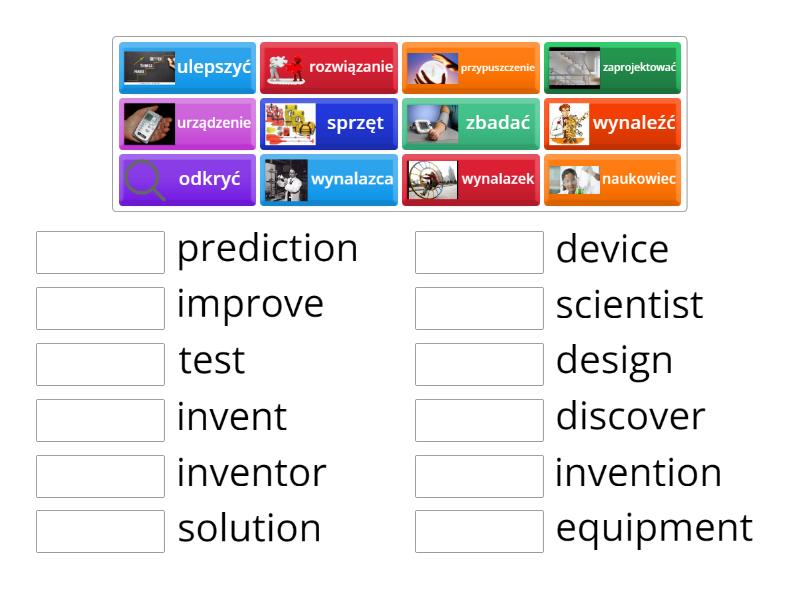 ulepszyć
rozwiązanie
przypuszczenie
zaprojektować
urządzenie
sprzęt
zbadać
wynaleźć
odkryć
wynalazca
wynalazek
naukowiec

prediction
improve
test
invent
inventor
solution

device
scientist
design
discover
invention
equipment